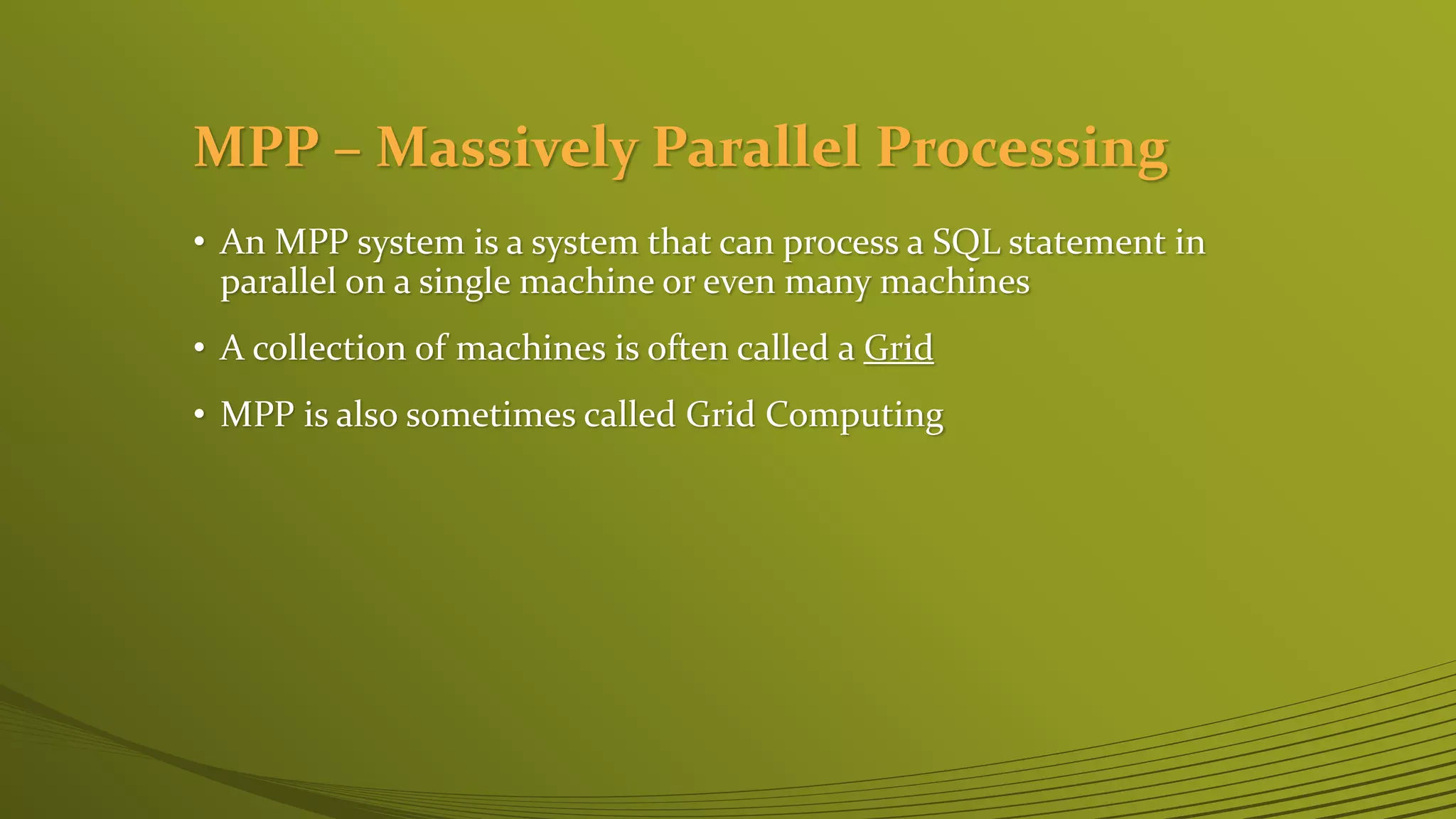 MPP – Massively Parallel Processing

• An MPP system is a system that can process a SQL statement in parallel on a single machine or even many machines

• A collection of machines is often called a Grid

• MPP is also sometimes called Grid Computing